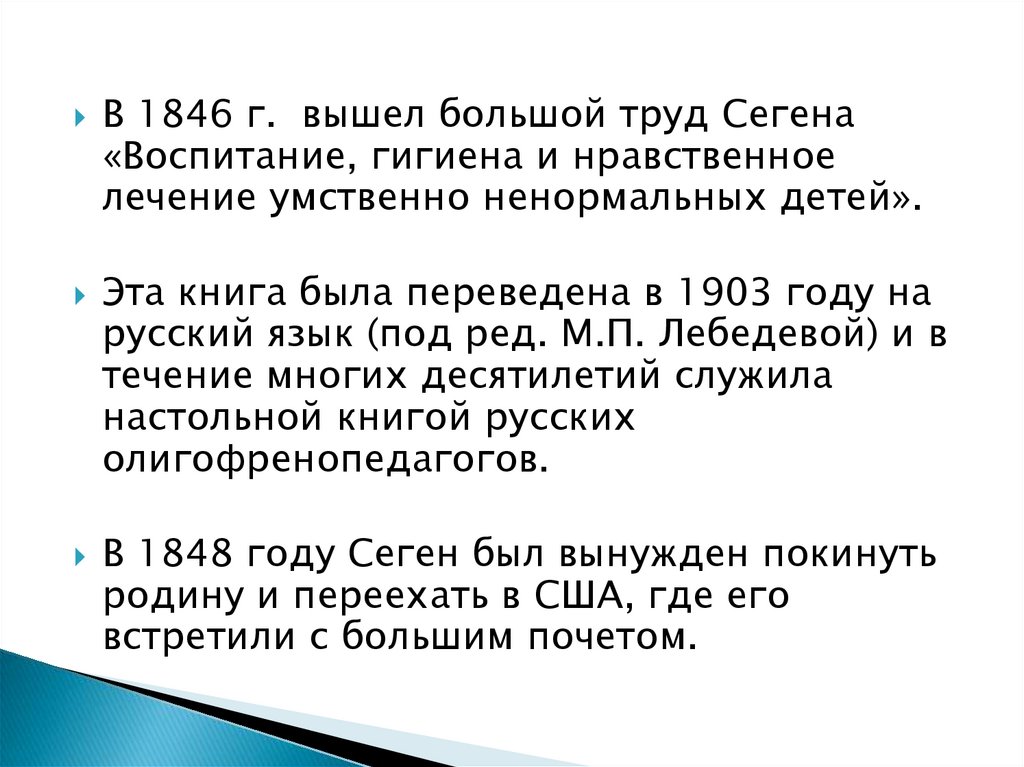 В 1846 г.  вышел большой труд Сегена «Воспитание, гигиена и нравственное лечение умственно ненормальных детей».

Эта книга была переведена в 1903 году на русский язык (под ред. М.П. Лебедевой) и в течение многих десятилетий служила настольной книгой русских олигофренопедагогов.

В 1848 году Сеген был вынужден покинуть родину и переехать в США, где его встретили с большим почетом.